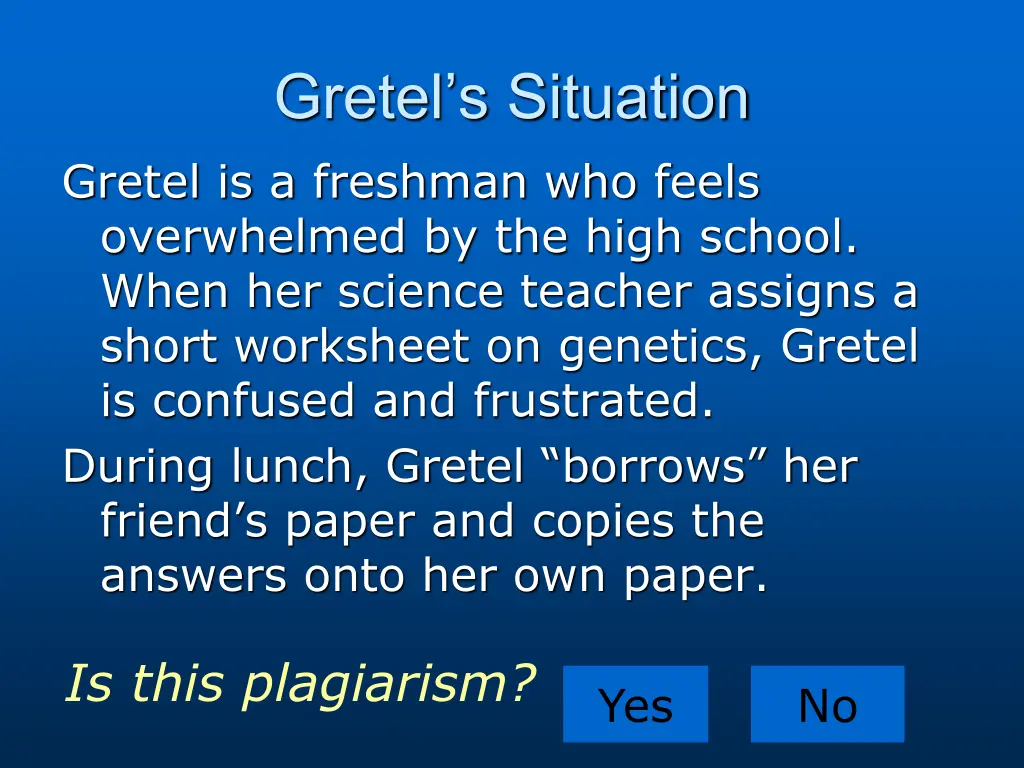 Gretel’s Situation

Gretel is a freshman who feels overwhelmed by the high school. When her science teacher assigns a short worksheet on genetics, Gretel is confused and frustrated.

During lunch, Gretel “borrows” her friend’s paper and copies the answers onto her own paper.

Is this plagiarism?

Yes

No